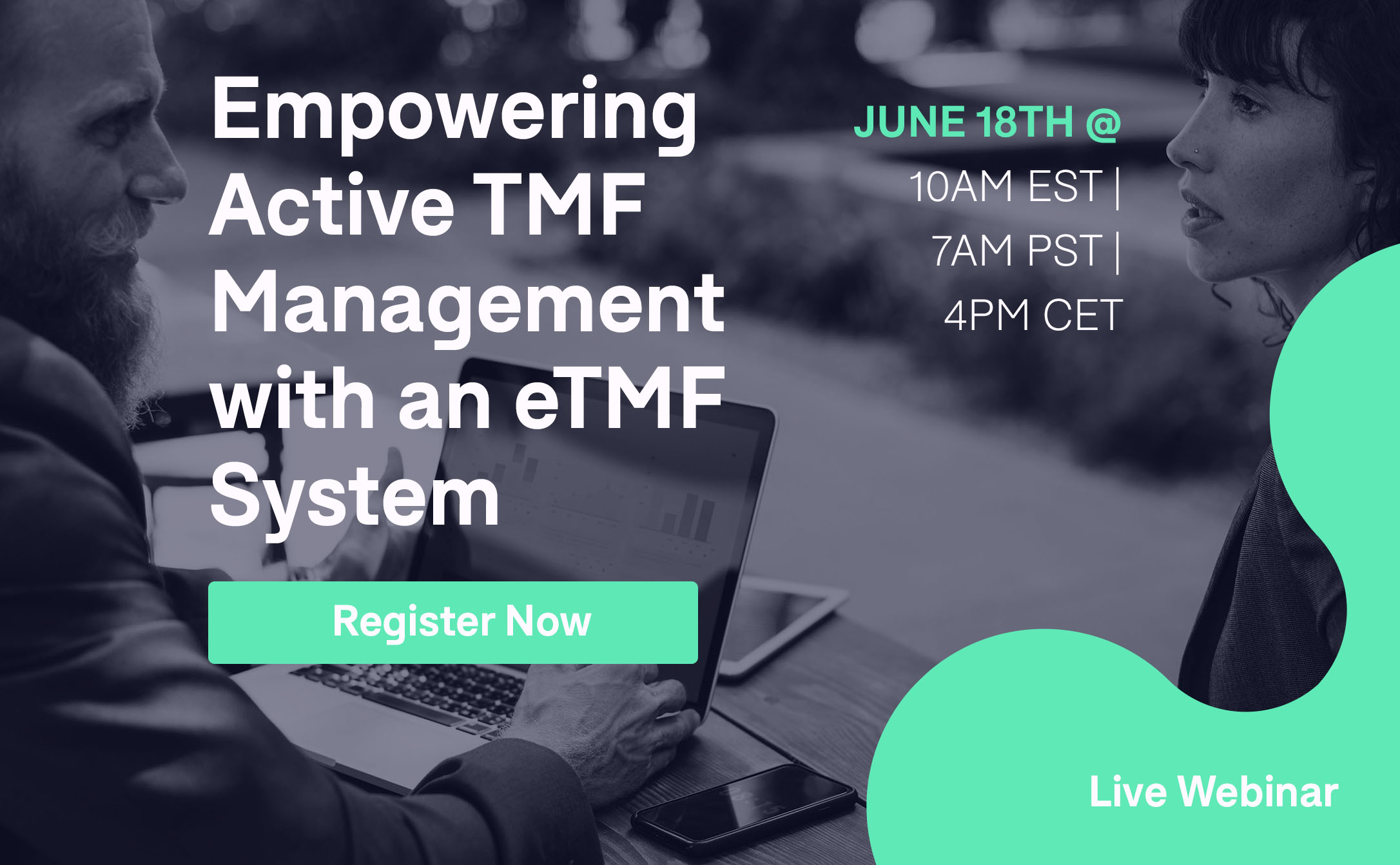 Empowering Active TMF Management with an eTMF System

JUNE 18TH @
10AM EST |
7AM PST |
4PM CET

Register Now

Live Webinar